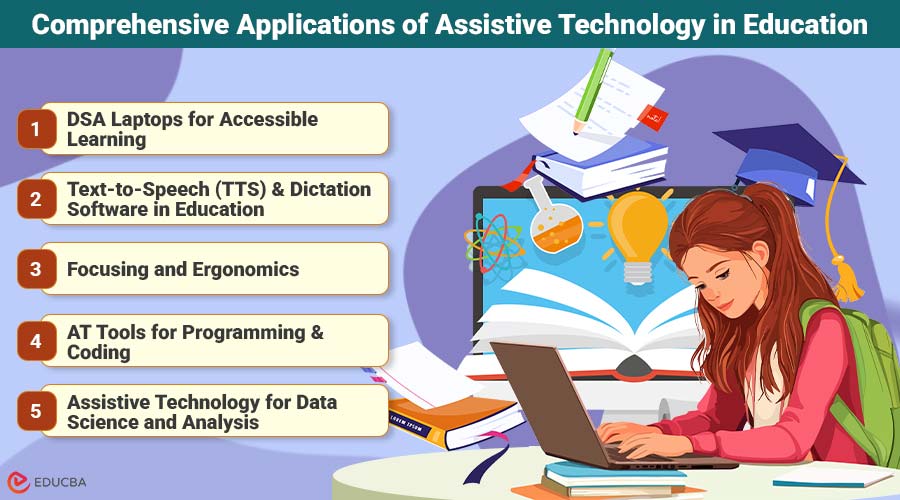 Comprehensive Applications of Assistive Technology in Education

1 DSA Laptops for Accessible Learning

2 Text-to-Speech (TTS) & Dictation Software in Education

3 Focusing and Ergonomics

4 AT Tools for Programming & Coding

5 Assistive Technology for Data Science and Analysis

LOREM IPSUM

EDUCBA